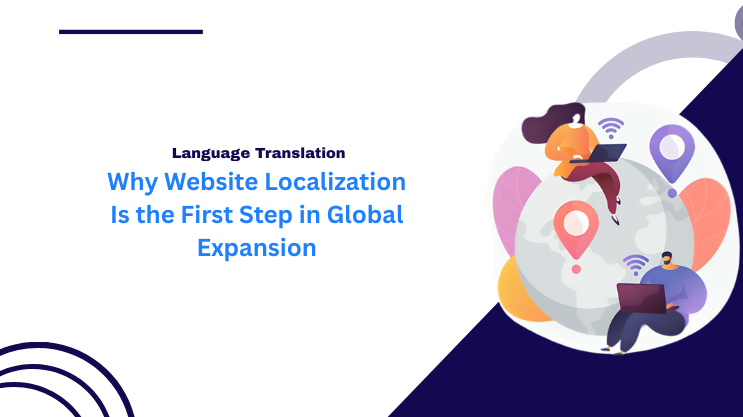 Language Translation

Why Website Localization Is the First Step in Global Expansion